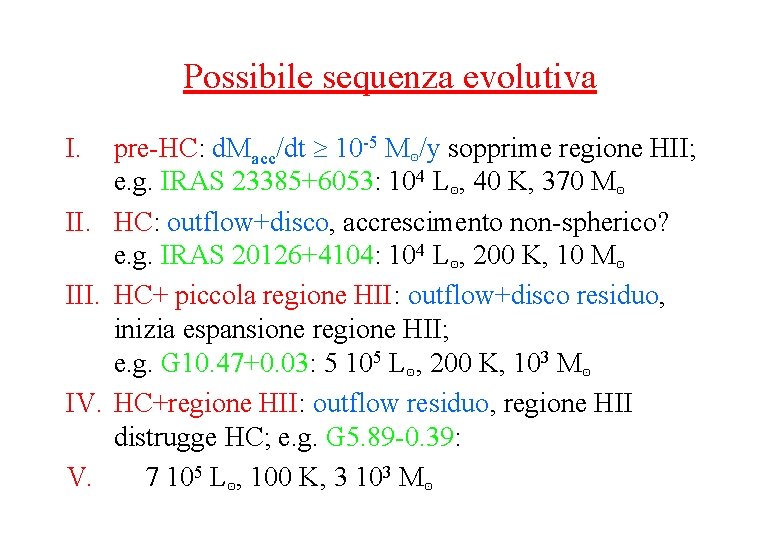 Possibile sequenza evolutiva

I. pre-HC: $dM_{acc}/dt \geq 10^{-5}$ $M_{\odot}/y$ sopprime regione HII; e.g. IRAS 23385+6053: $10^4$ $L_{\odot}$, 40 K, 370 $M_{\odot}$

II. HC: outflow+disco, accrescimento non-spherico? e.g. IRAS 20126+4104: $10^4$ $L_{\odot}$, 200 K, 10 $M_{\odot}$

III. HC+ piccola regione HII: outflow+disco residuo, inizia espansione regione HII; e.g. G10.47+0.03: 5 $10^5$ $L_{\odot}$, 200 K, $10^3$ $M_{\odot}$

IV. HC+regione HII: outflow residuo, regione HII distrugge HC; e.g. G5.89-0.39:

V. 7 $10^5$ $L_{\odot}$, 100 K, 3 $10^3$ $M_{\odot}$